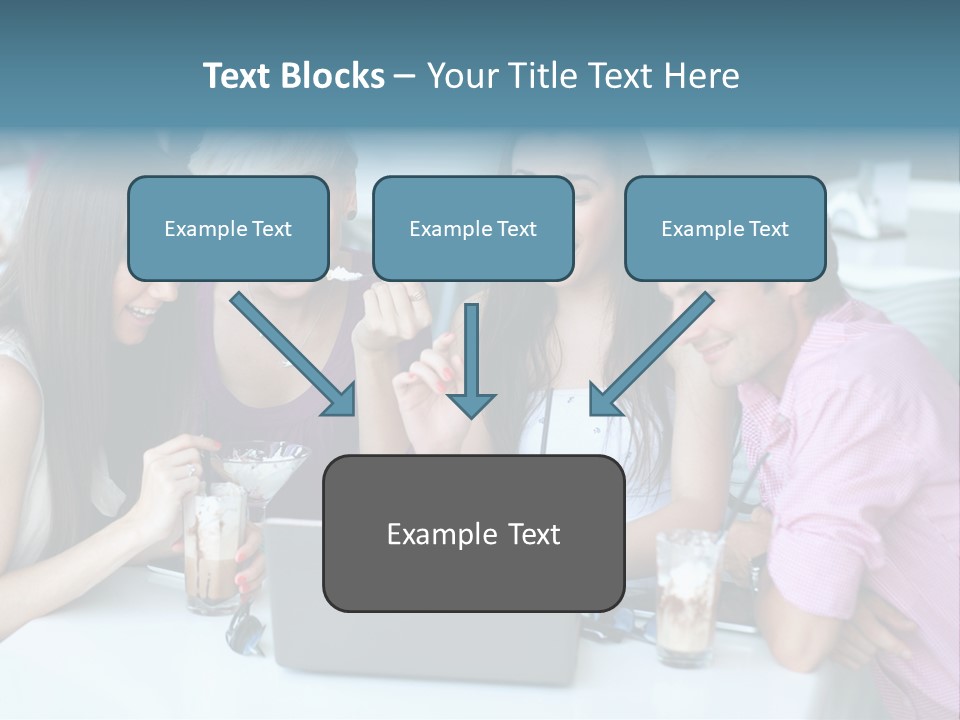 Text Blocks – Your Title Text Here

Example Text

Example Text

Example Text

Example Text